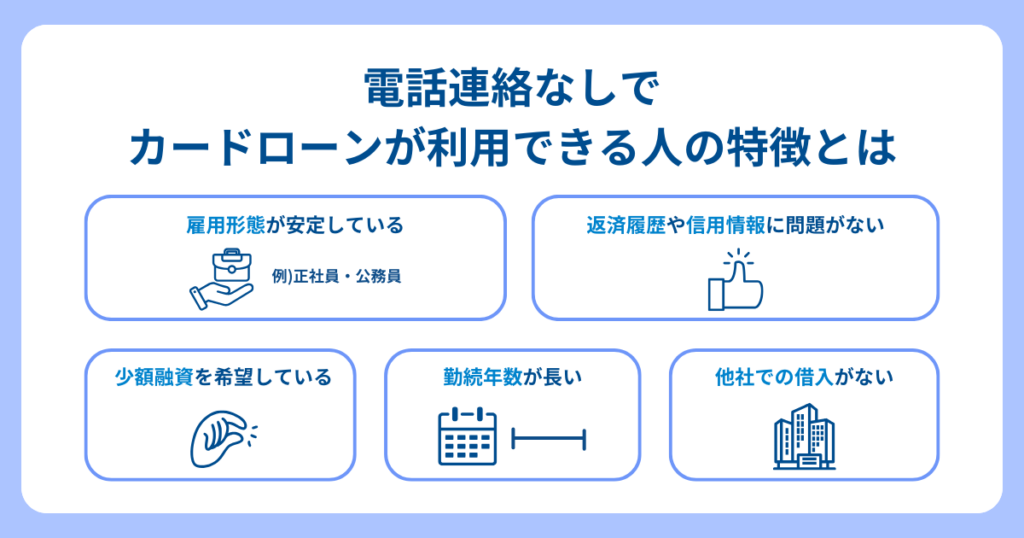 電話連絡なしで
カードローンが利用できる人の特徴とは

雇用形態が安定している

例)正社員・公務員

返済履歴や信用情報に問題がない

少額融資を希望している

勤続年数が長い

他社での借入がない